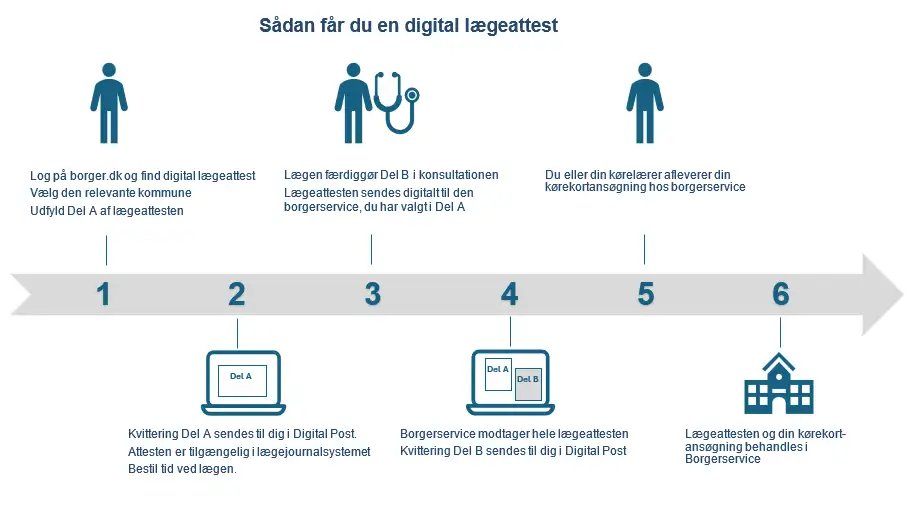 Sådan får du en digital lægeattest

Log på borger.dk og find digital lægeattest
Vælg den relevante kommune
Udfyld Del A af lægeattesten

Lægen færdiggør Del B i konsultationen
Lægeattesten sendes digitalt til den borgerservice, du har valgt i Del A

Du eller din kørelærer afleverer din kørekortansøgning hos borgerservice

1

2

3

4

5

6

Del A

Kvittering Del A sendes til dig i Digital Post.
Attesten er tilgængelig i lægejournalsystemet
Bestil tid ved lægen.

Del A

Del B

Borgerservice modtager hele lægeattesten
Kvittering Del B sendes til dig i Digital Post

Lægeattesten og din kørekortansøgning behandles i Borgerservice